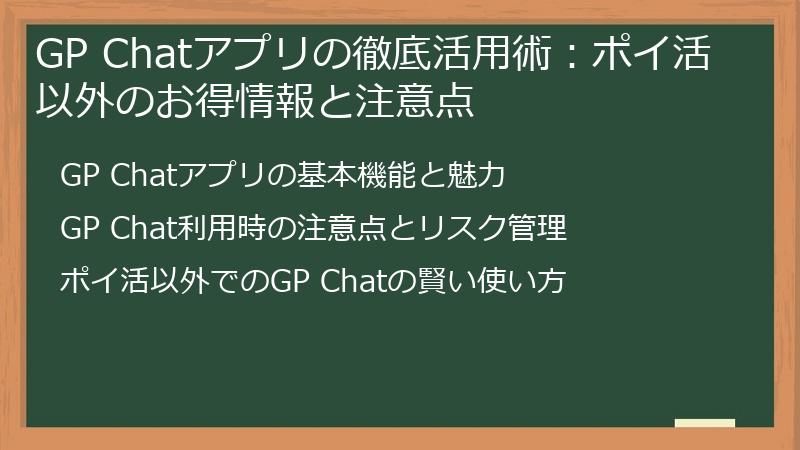 GP Chatアプリの徹底活用術：ポイ活以外のお得情報と注意点

GP Chatアプリの基本機能と魅力

GP Chat利用時の注意点とリスク管理

ポイ活以外でのGP Chatの賢い使い方